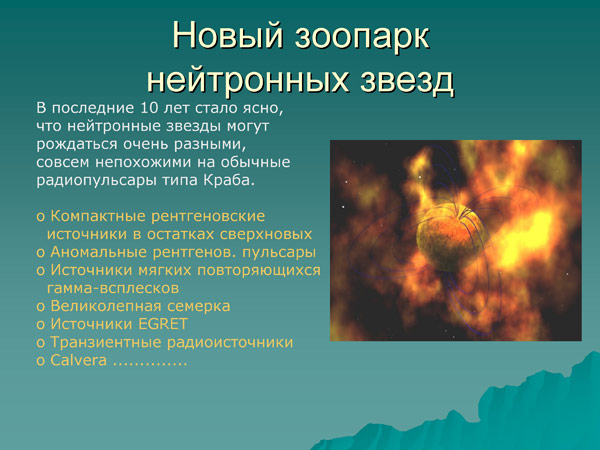 Новый зоопарк нейтронных звезд

В последние 10 лет стало ясно, что нейтронные звезды могут рождаться очень разными, совсем непохожими на обычные радиопульсары типа Краба.

o Компактные рентгеновские источники в остатках сверхновых
o Аномальные рентгенов. пульсары
o Источники мягких повторяющихся гамма-всплесков
o Великолепная семерка
o Источники EGRET
o Транзиентные радиоисточники
o Calvera ..............